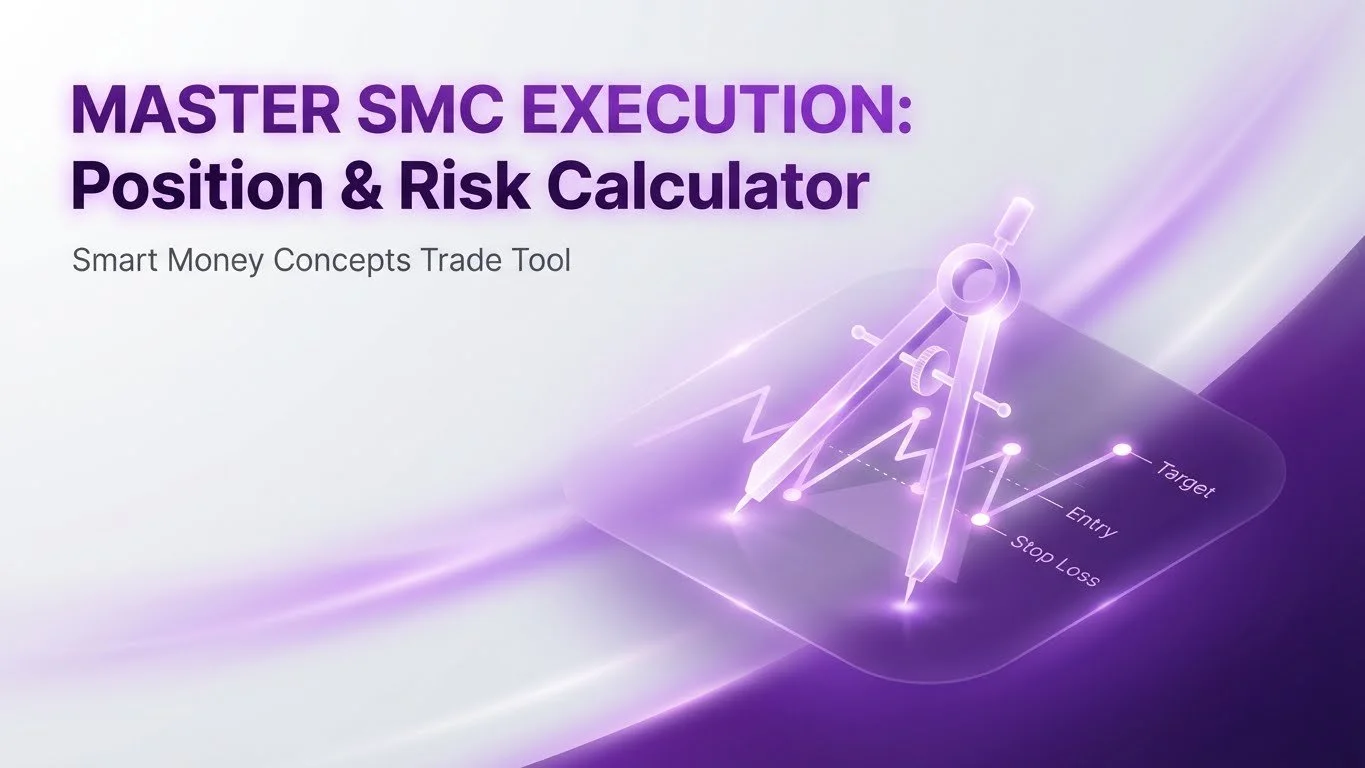 MASTER SMC EXECUTION:
Position & Risk Calculator

Smart Money Concepts Trade Tool

Target
Entry
Stop Loss